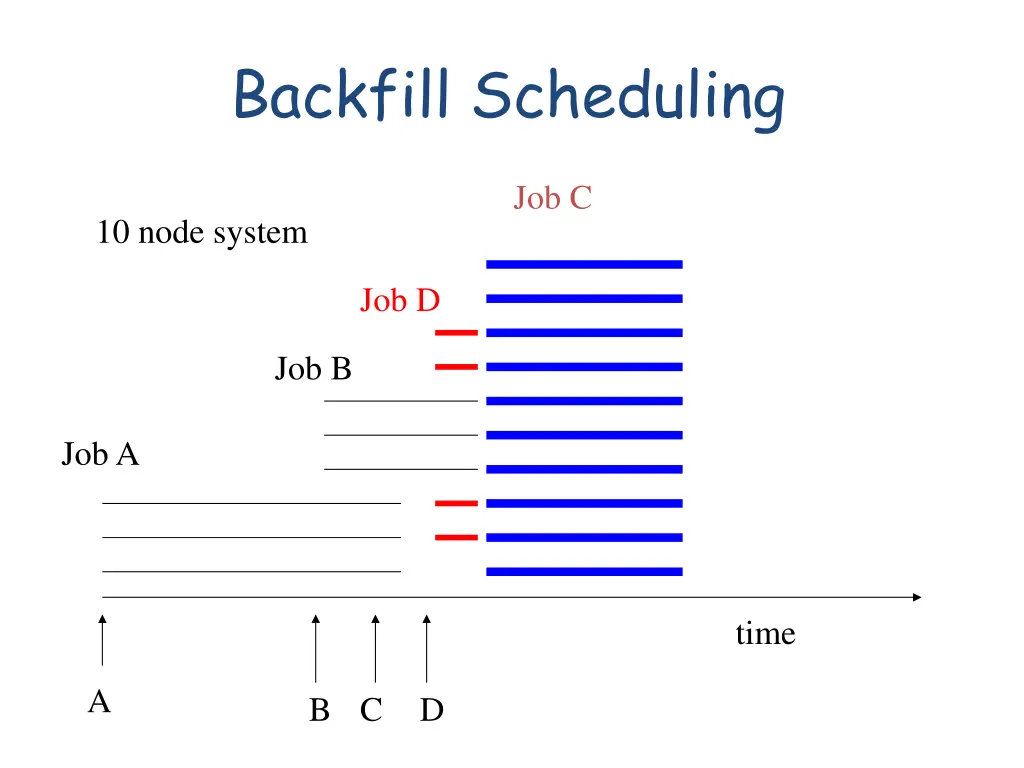 Backfill Scheduling

Job C

10 node system

Job D

Job B

Job A

time

A

B C D